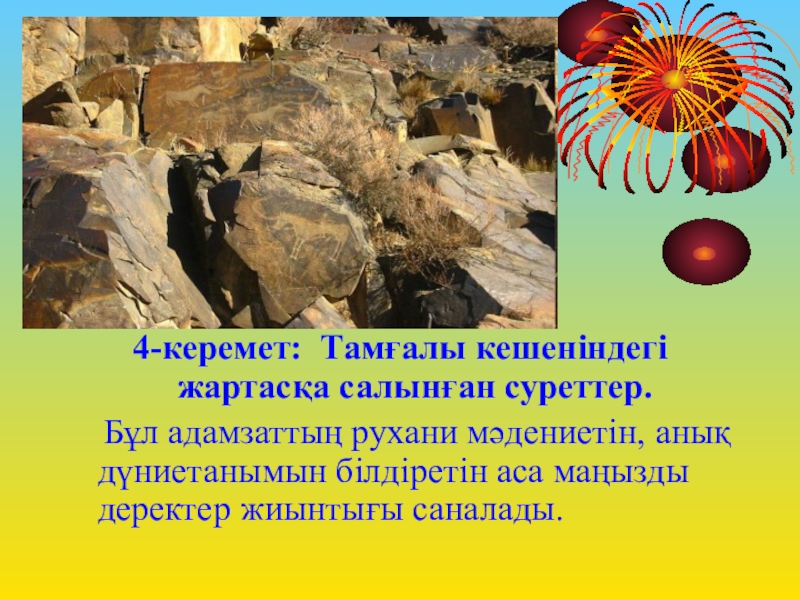 4-керемет: Тамғалы кешеніндегі жартасқа салынған суреттер.

Бұл адамзаттың рухани мәдениетін, анық дүниетанымын білдіретін аса маңызды деректер жиынтығы саналады.